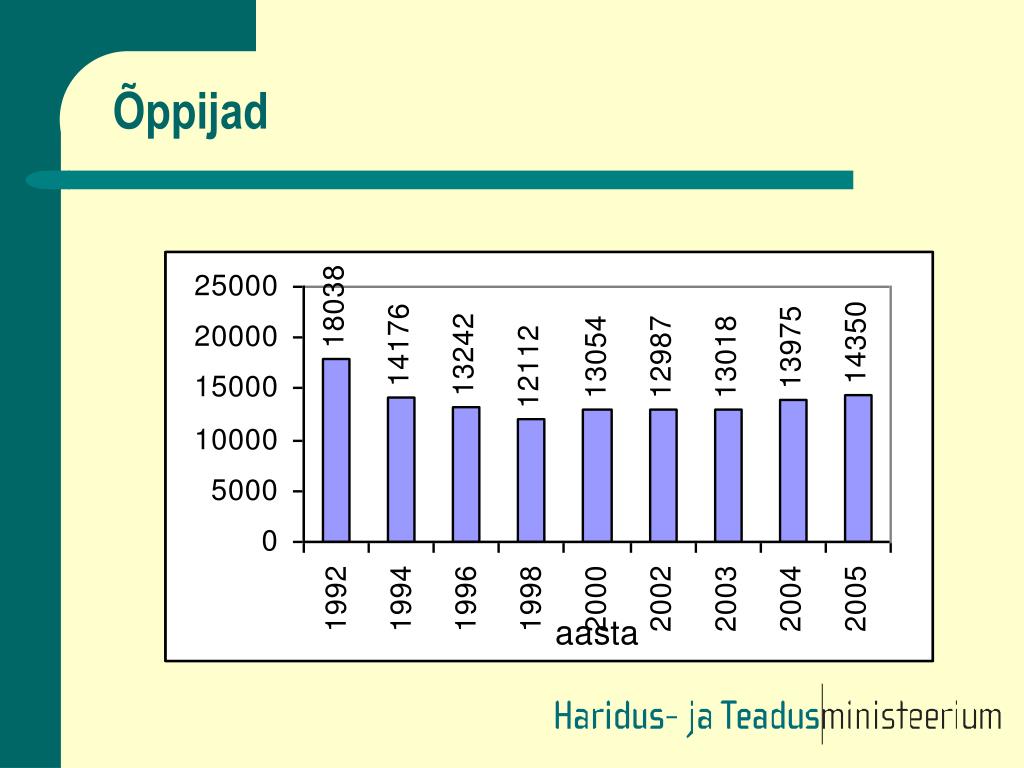 Õppijad

25000
20000
15000
10000
5000
0

18038
14176
13242
12112
13054
12987
13018
13975
14350

1992
1994
1996
1998
2000
2002
2003
2004
2005

aasta

Haridus- ja Teadusministeerium